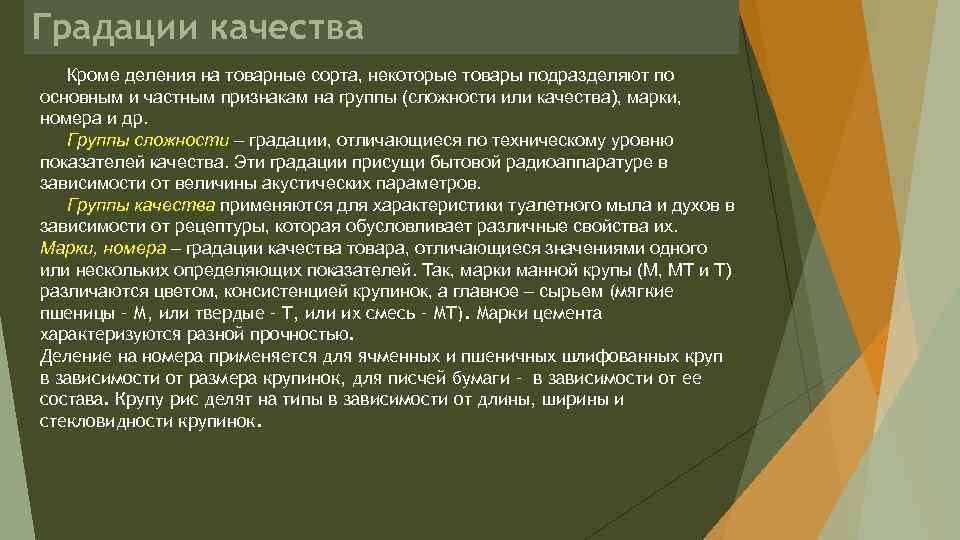 Градации качества

Кроме деления на товарные сорта, некоторые товары подразделяют по основным и частным признакам на группы (сложности или качества), марки, номера и др.

Группы сложности – градации, отличающиеся по техническому уровню показателей качества. Эти градации присущи бытовой радиоаппаратуре в зависимости от величины акустических параметров.

Группы качества применяются для характеристики туалетного мыла и духов в зависимости от рецептуры, которая обусловливает различные свойства их.

Марки, номера – градации качества товара, отличающиеся значениями одного или нескольких определяющих показателей. Так, марки манной крупы (М, МТ и Т) различаются цветом, консистенцией крупинок, а главное – сырьем (мягкие пшеницы - М, или твердые - Т, или их смесь - МТ). Марки цемента характеризуются разной прочностью.

Деление на номера применяется для ячменных и пшеничных шлифованных круп в зависимости от размера крупинок, для писчей бумаги - в зависимости от ее состава. Крупу рис делят на типы в зависимости от длины, ширины и стекловидности крупинок.